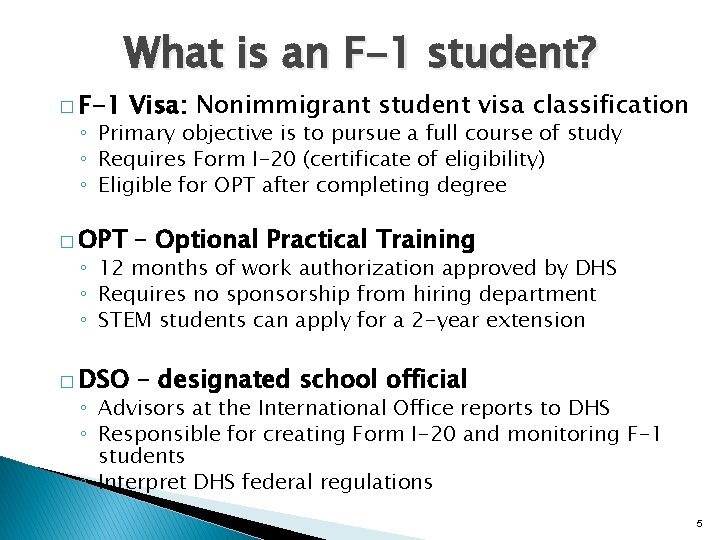 What is an F-1 student?

□ F-1 Visa: Nonimmigrant student visa classification
◦ Primary objective is to pursue a full course of study
◦ Requires Form I-20 (certificate of eligibility)
◦ Eligible for OPT after completing degree

□ OPT – Optional Practical Training
◦ 12 months of work authorization approved by DHS
◦ Requires no sponsorship from hiring department
◦ STEM students can apply for a 2-year extension

□ DSO – designated school official
◦ Advisors at the International Office reports to DHS
◦ Responsible for creating Form I-20 and monitoring F-1 students
◦ Interpret DHS federal regulations

5